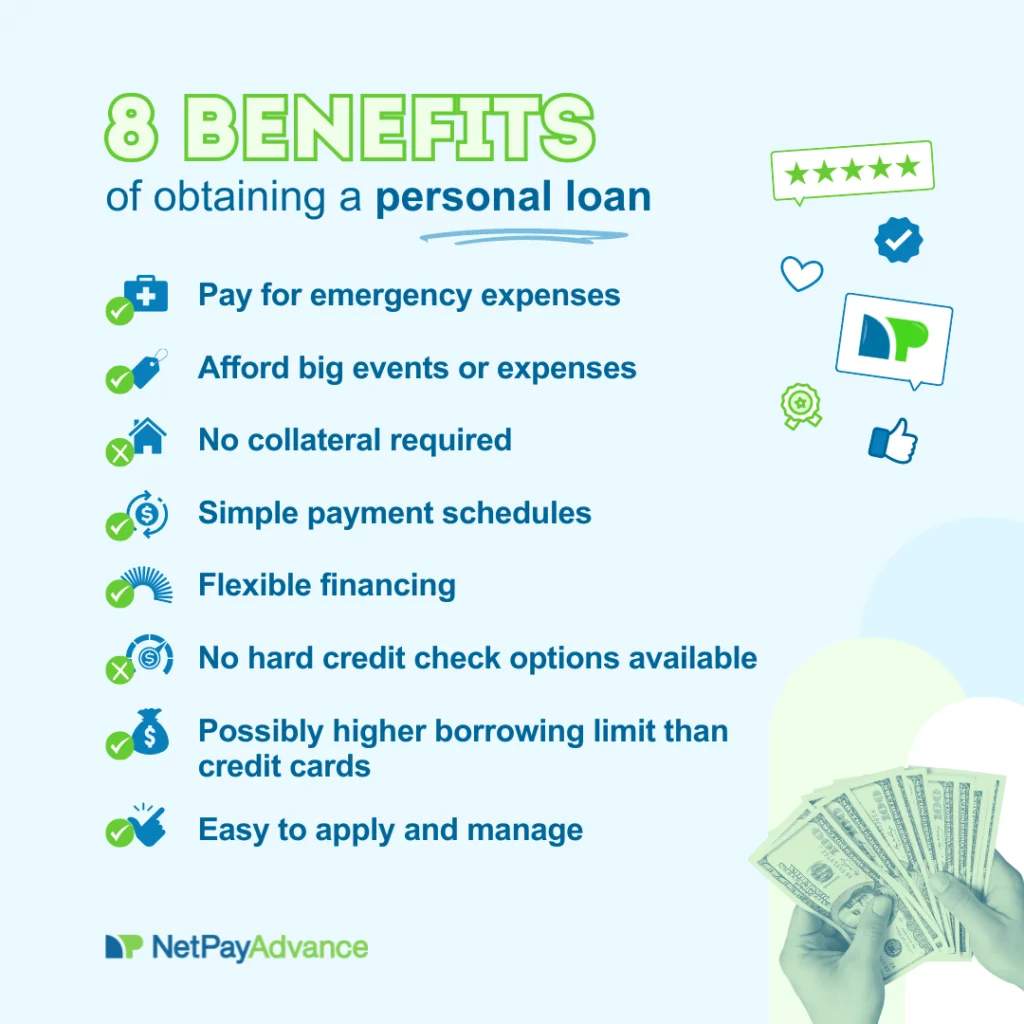 8 BENEFITS
of obtaining a personal loan

Pay for emergency expenses

Afford big events or expenses

No collateral required

Simple payment schedules

Flexible financing

No hard credit check options available

Possibly higher borrowing limit than credit cards

Easy to apply and manage

NetPayAdvance